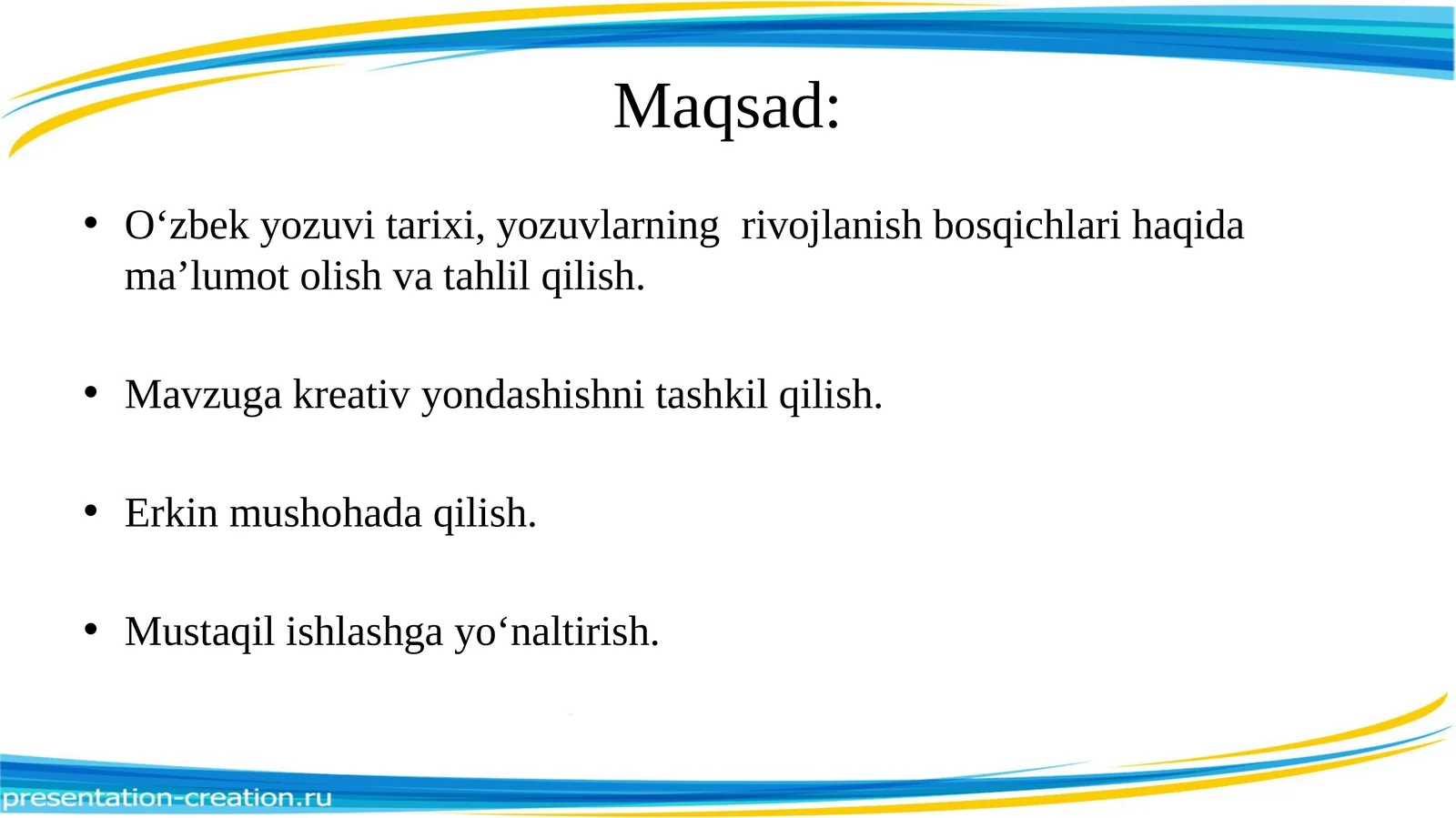 Maqsad:

• O‘zbek yozuvi tarixi, yozuvlarning rivojlanish bosqichlari haqida ma’lumot olish va tahlil qilish.

• Mavzuga kreativ yondashishni tashkil qilish.

• Erkin mushohada qilish.

• Mustaqil ishlashga yo‘naltirish.

presentation-creation.ru